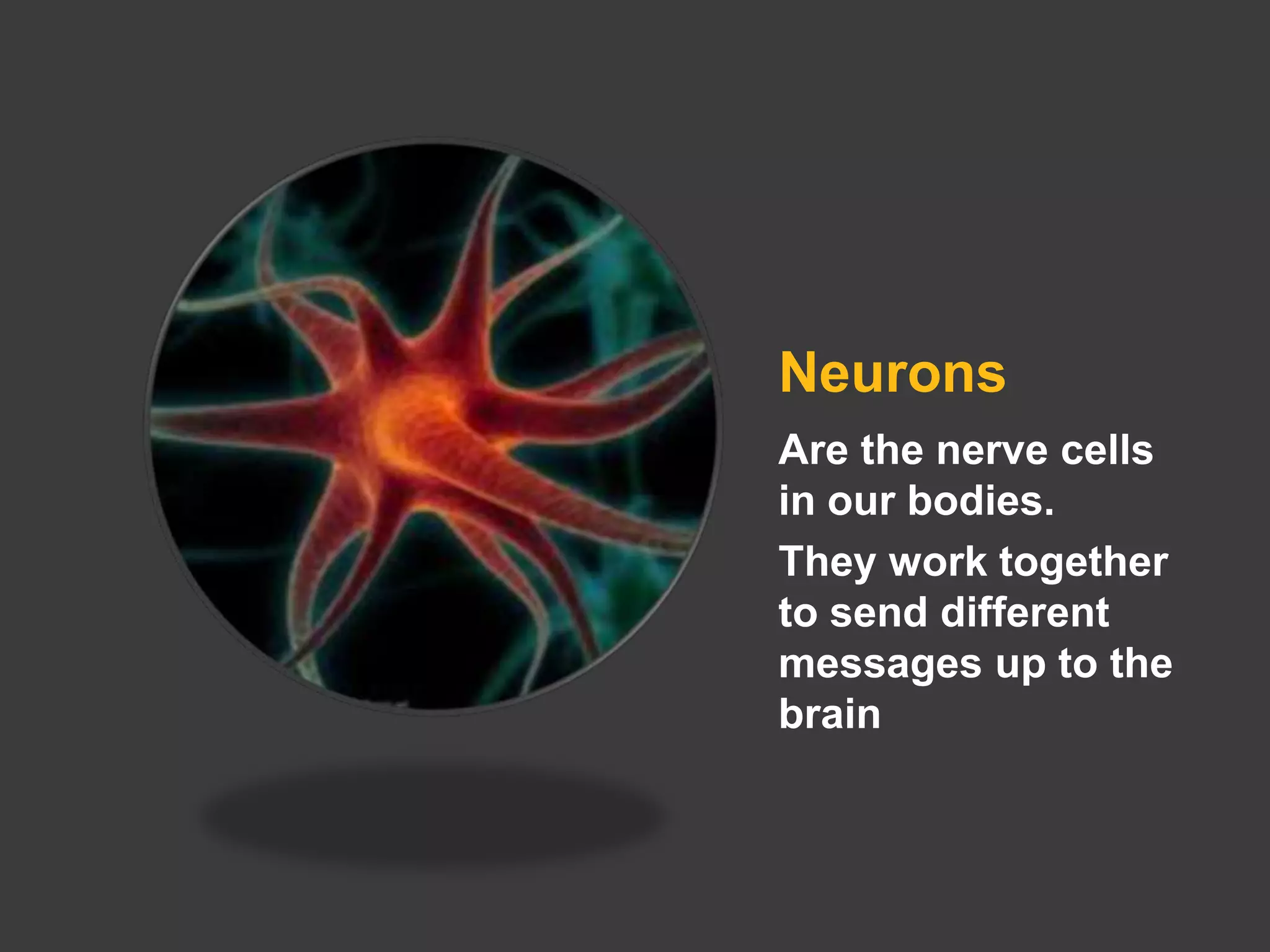 Neurons

Are the nerve cells in our bodies.

They work together to send different messages up to the brain